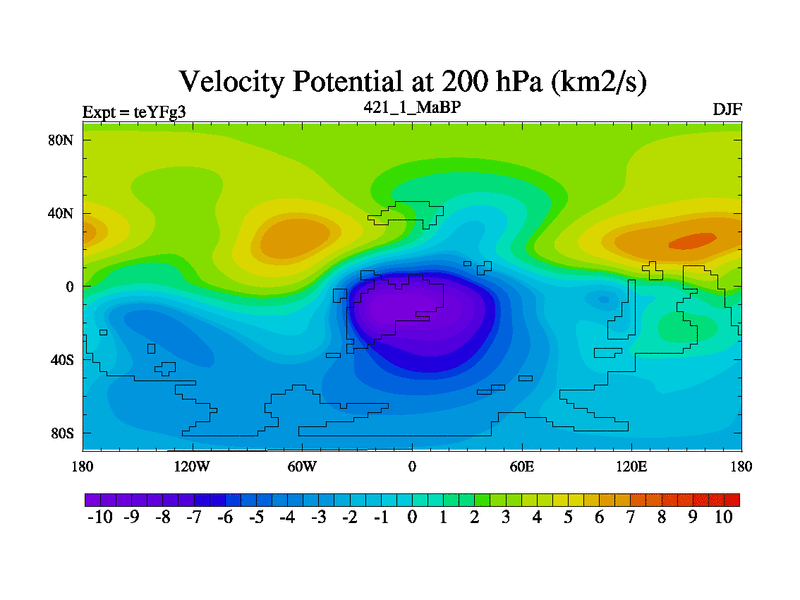 Velocity Potential at 200 hPa (km2/s)

Expt = teYFg3

421_1_MaBP

DJF

80N
40N
0
40S
80S

180
120W
60W
0
60E
120E
180

-10 -9 -8 -7 -6 -5 -4 -3 -2 -1 0 1 2 3 4 5 6 7 8 9 10